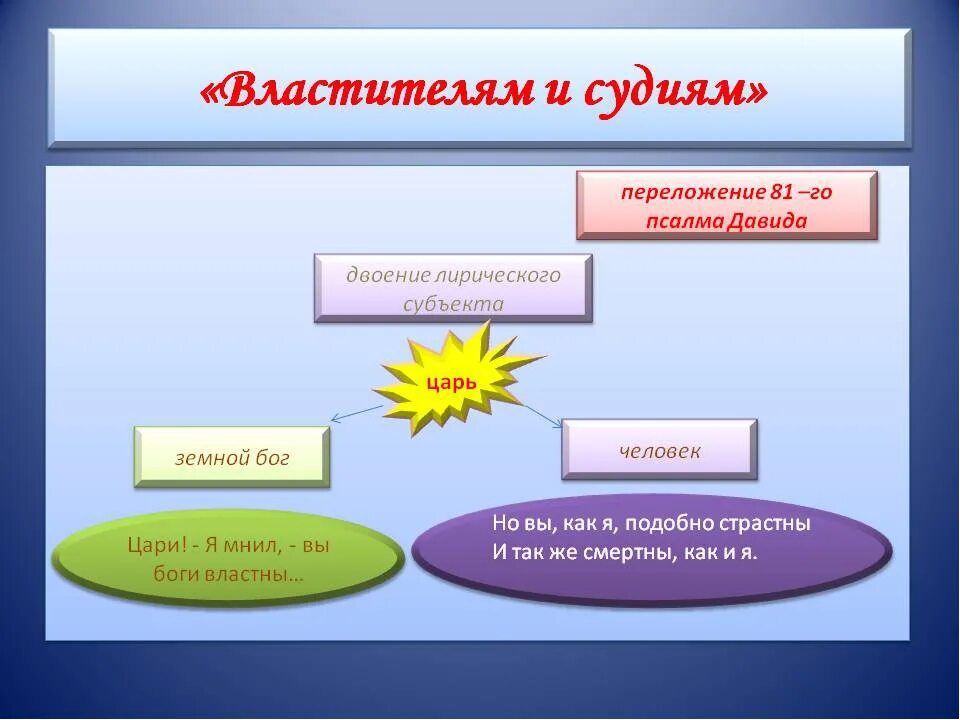 «Властителям и судиям»

переложение 81 –го псалма Давида

двоение лирического субъекта

царь

земной бог

человек

Цари! - Я мнил, - вы боги властны…

Но вы, как я, подобно страстны
И так же смертны, как и я.